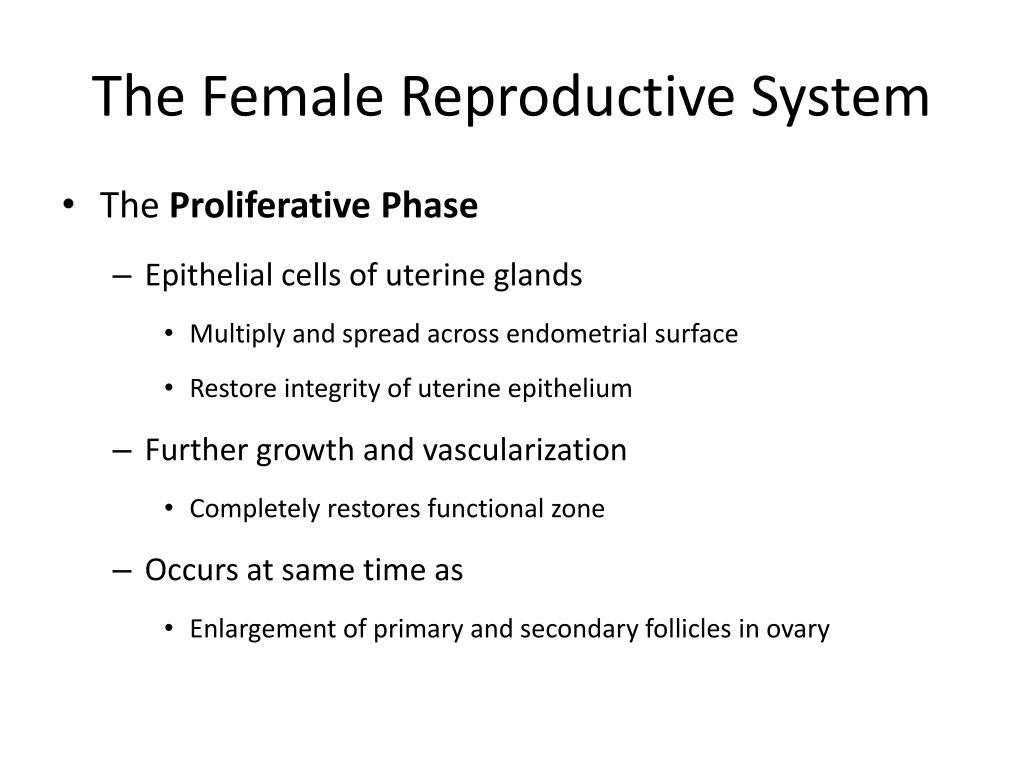 The Female Reproductive System

• The Proliferative Phase

– Epithelial cells of uterine glands

• Multiply and spread across endometrial surface

• Restore integrity of uterine epithelium

– Further growth and vascularization

• Completely restores functional zone

– Occurs at same time as

• Enlargement of primary and secondary follicles in ovary